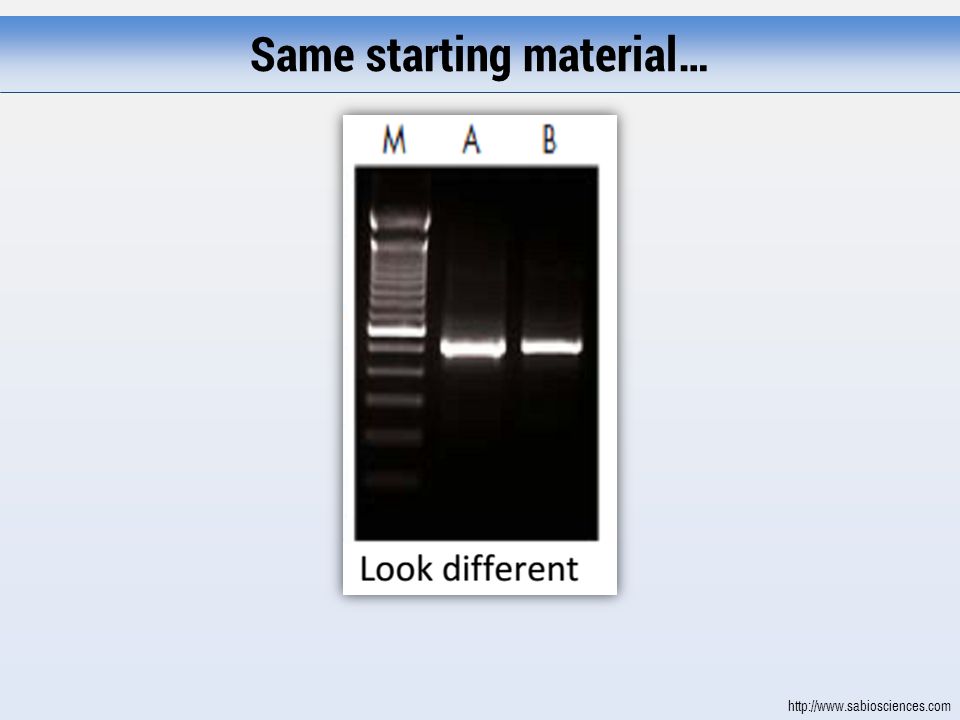 Same starting material…

M A B

Look different

http://www.sabiosciences.com